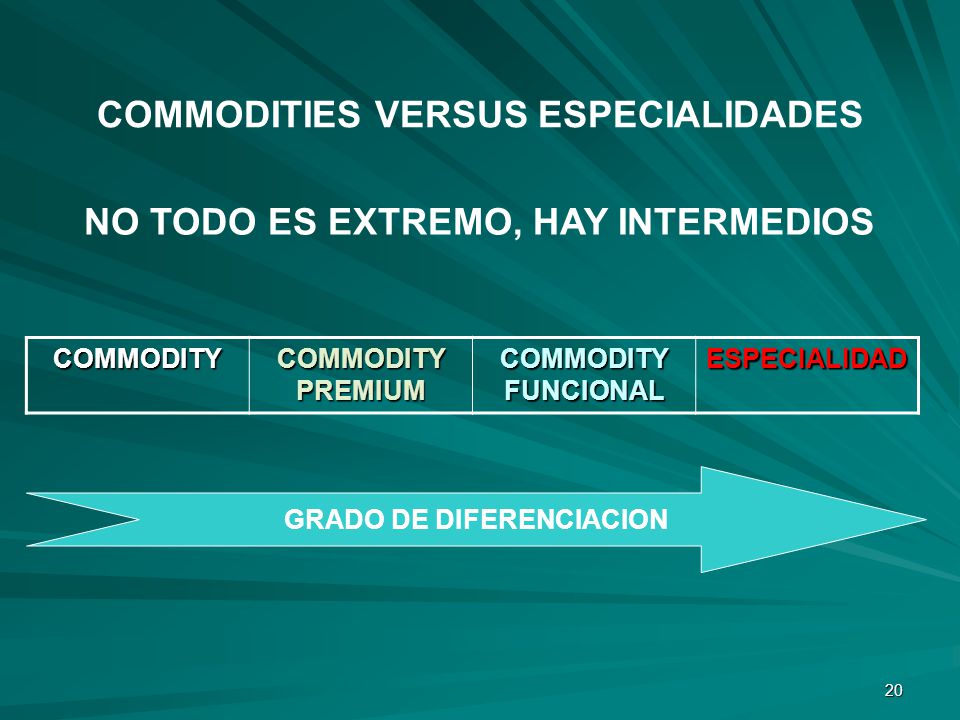 COMMODITIES VERSUS ESPECIALIDADES

NO TODO ES EXTREMO, HAY INTERMEDIOS

| COMMODITY | COMMODITY PREMIUM | COMMODITY FUNCIONAL | ESPECIALIDAD |
|---|---|---|---|

GRADO DE DIFERENCIACION

20